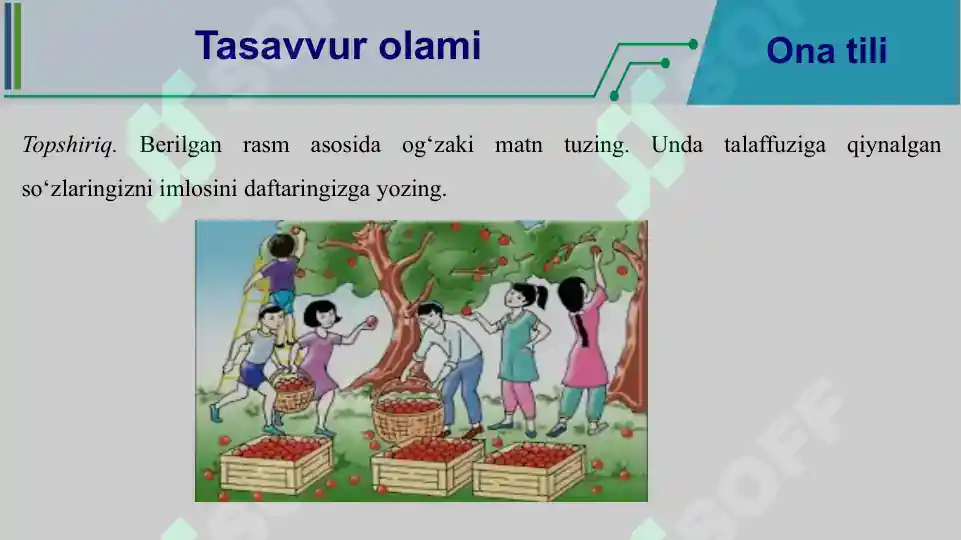 Tasavvur olami

Ona tili

Topshiriq. Berilgan rasm asosida og‘zaki matn tuzing. Unda talaffuziga qiynalgan so‘zlaringizni imlosini daftaringizga yozing.

SOFF